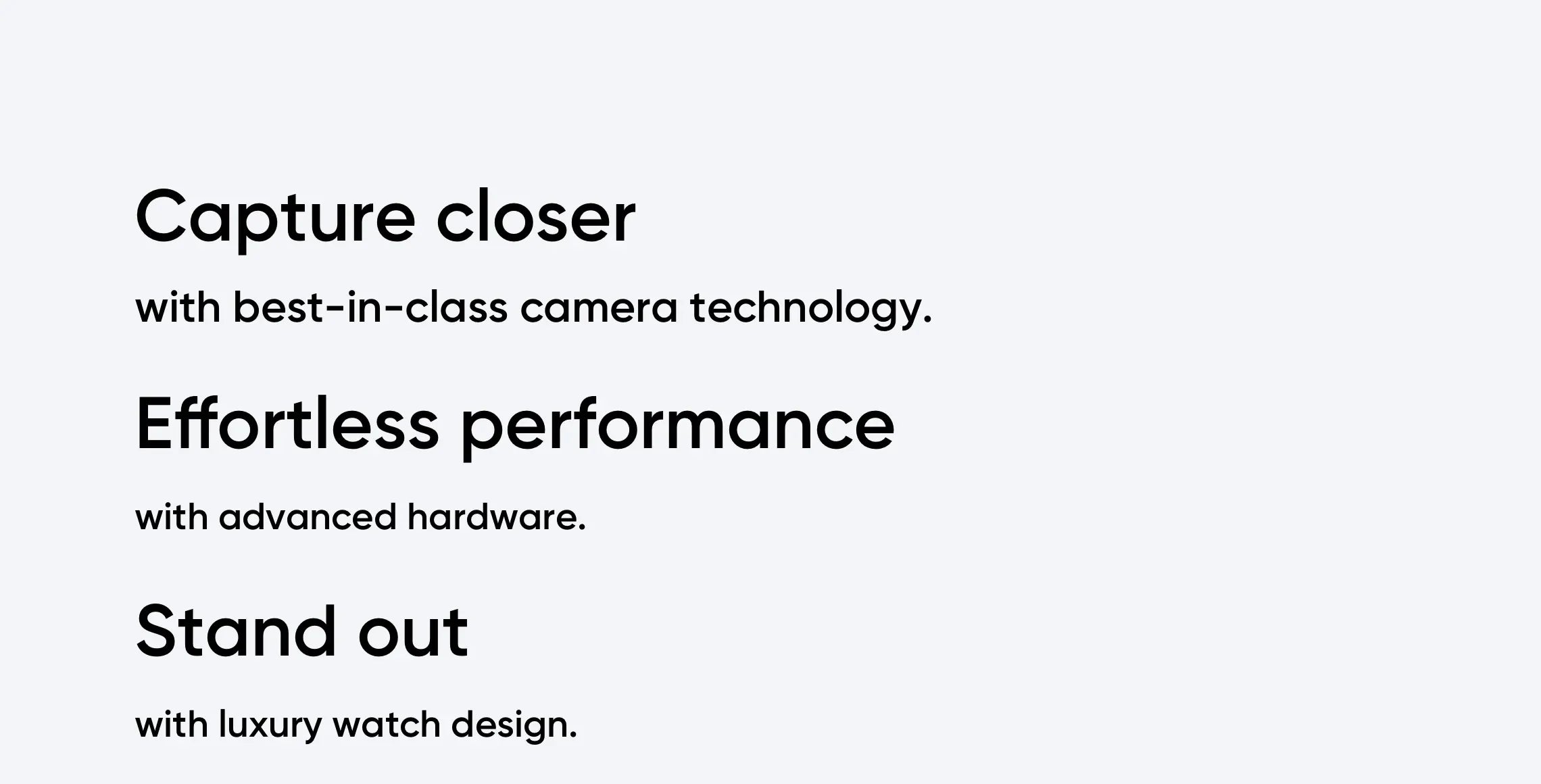 Capture closer

with best-in-class camera technology.

Effortless performance

with advanced hardware.

Stand out

with luxury watch design.